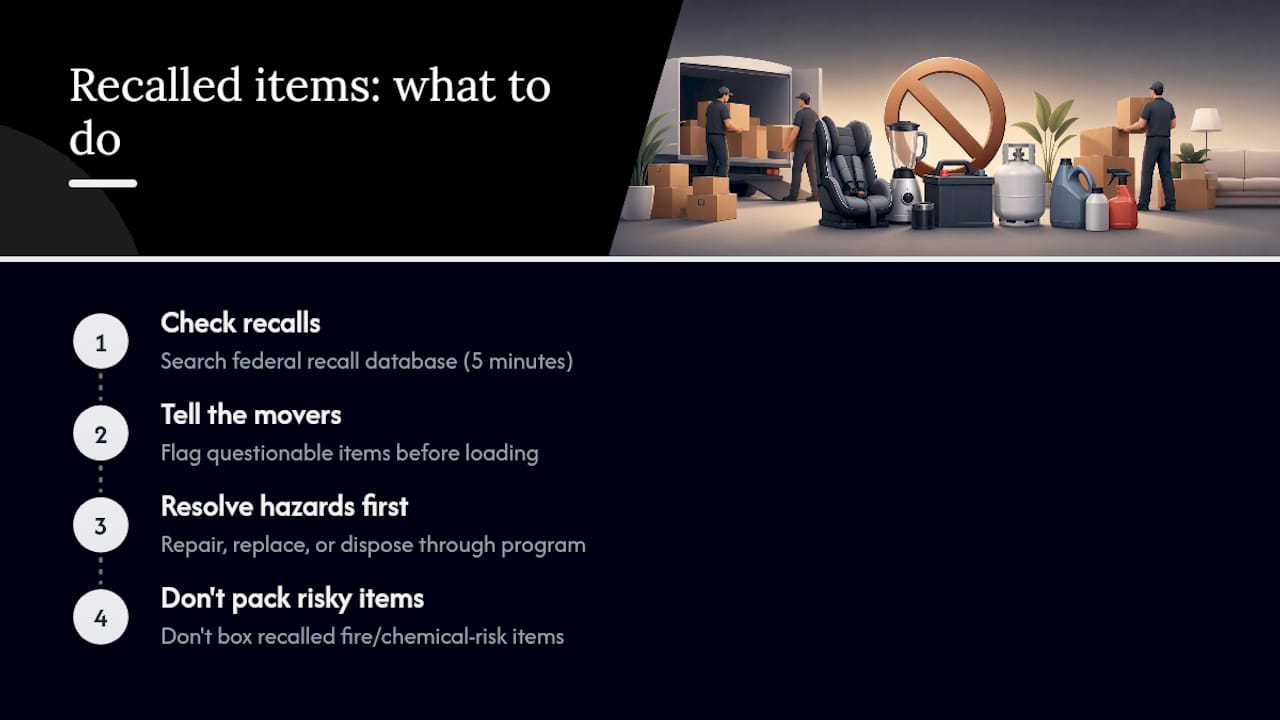 Recalled items: what to do

1
Check recalls
Search federal recall database (5 minutes)

2
Tell the movers
Flag questionable items before loading

3
Resolve hazards first
Repair, replace, or dispose through program

4
Don't pack risky items
Don't box recalled fire/chemical-risk items